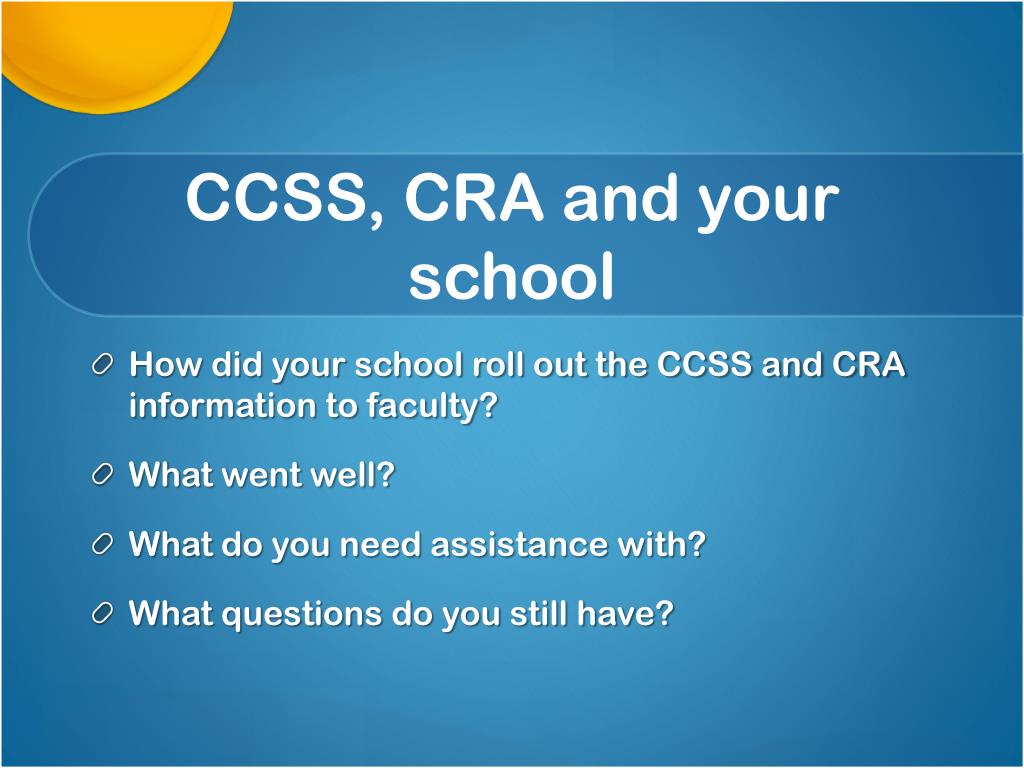 CCSS, CRA and your school

How did your school roll out the CCSS and CRA information to faculty?

What went well?

What do you need assistance with?

What questions do you still have?